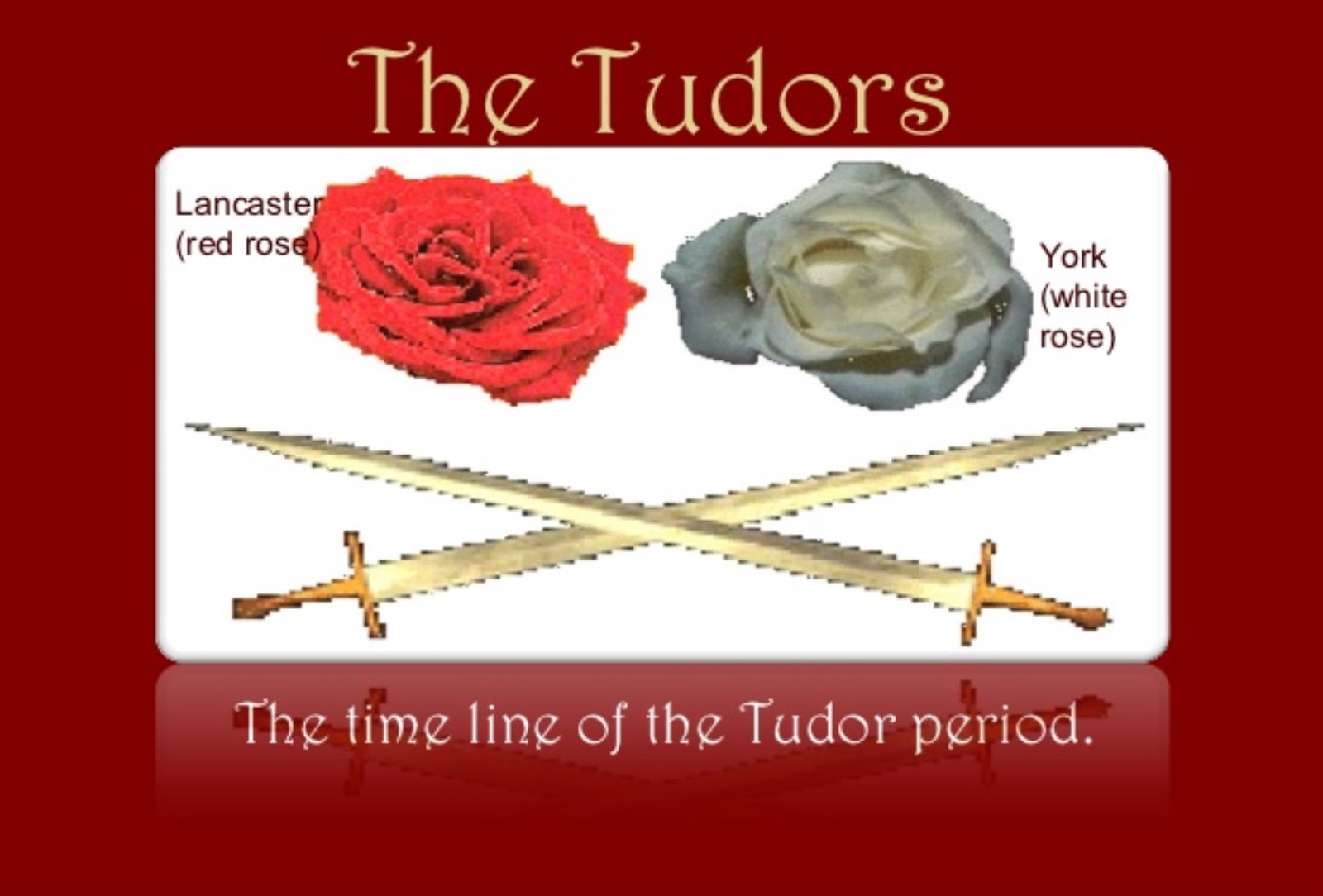 The Tudors

Lancaster
(red rose)

York
(white
rose)

The time line of the Tudor period.